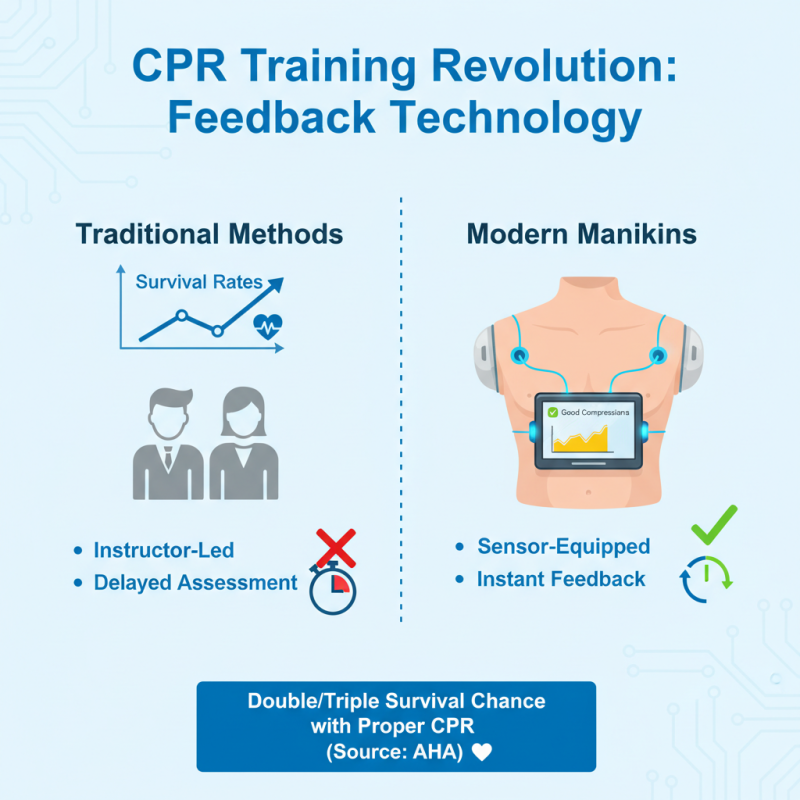 CPR Training Revolution: Feedback Technology

Traditional Methods

Survival Rates

• Instructor-Led
• Delayed Assessment

Modern Manikins

Good Compressions

• Sensor-Equipped
• Instant Feedback

Double/Triple Survival Chance with Proper CPR (Source: AHA)